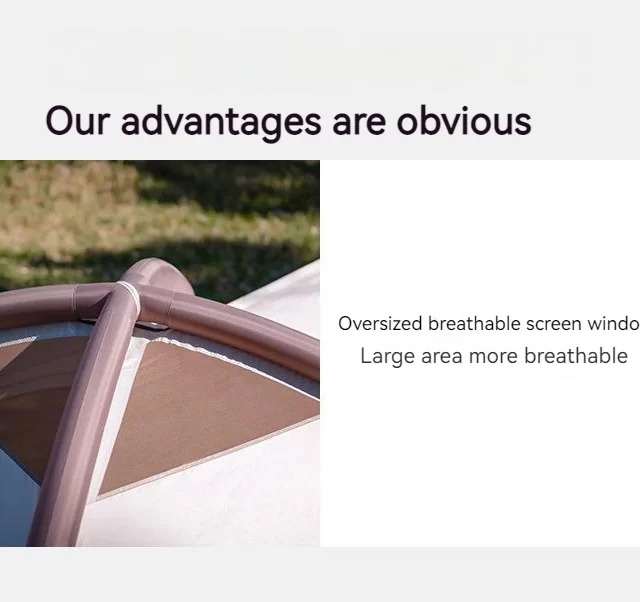 Our advantages are obvious

Oversized breathable screen windo

Large area more breathable